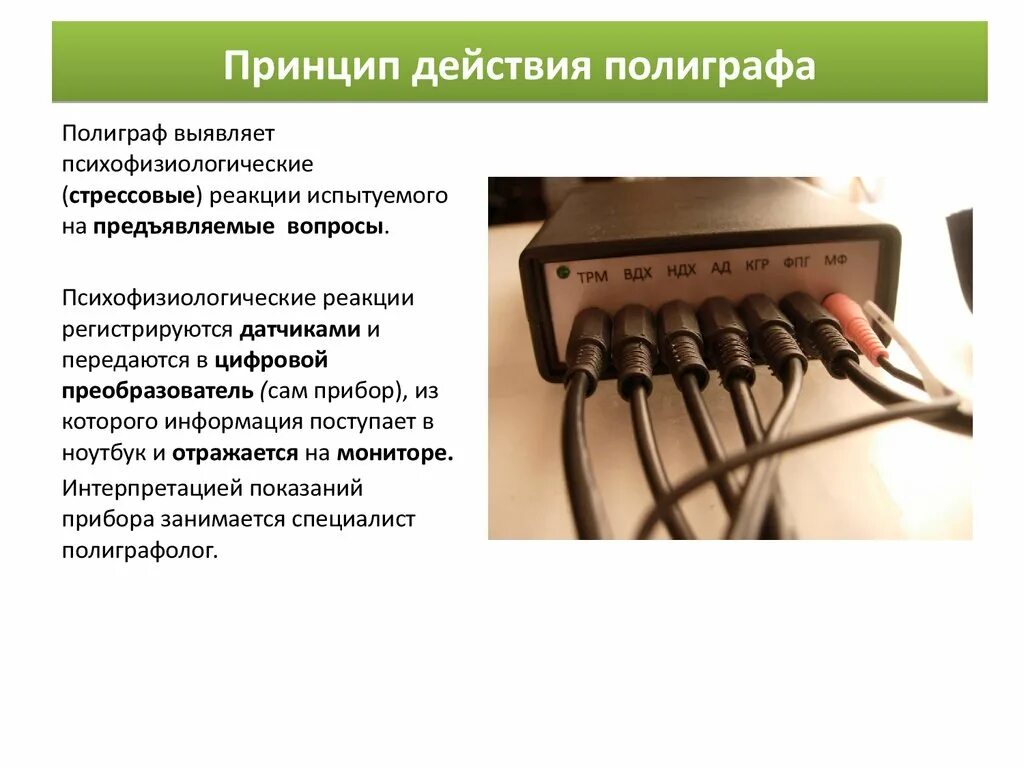 Принцип действия полиграфа

Полиграф выявляет психофизиологические (стрессовые) реакции испытуемого на предъявляемые вопросы.

Психофизиологические реакции регистрируются датчиками и передаются в цифровой преобразователь (сам прибор), из которого информация поступает в ноутбук и отражается на мониторе.

Интерпретацией показаний прибора занимается специалист полиграфолог.

ТРМ ВДХ НДХ АД КГР ФПГ МФ